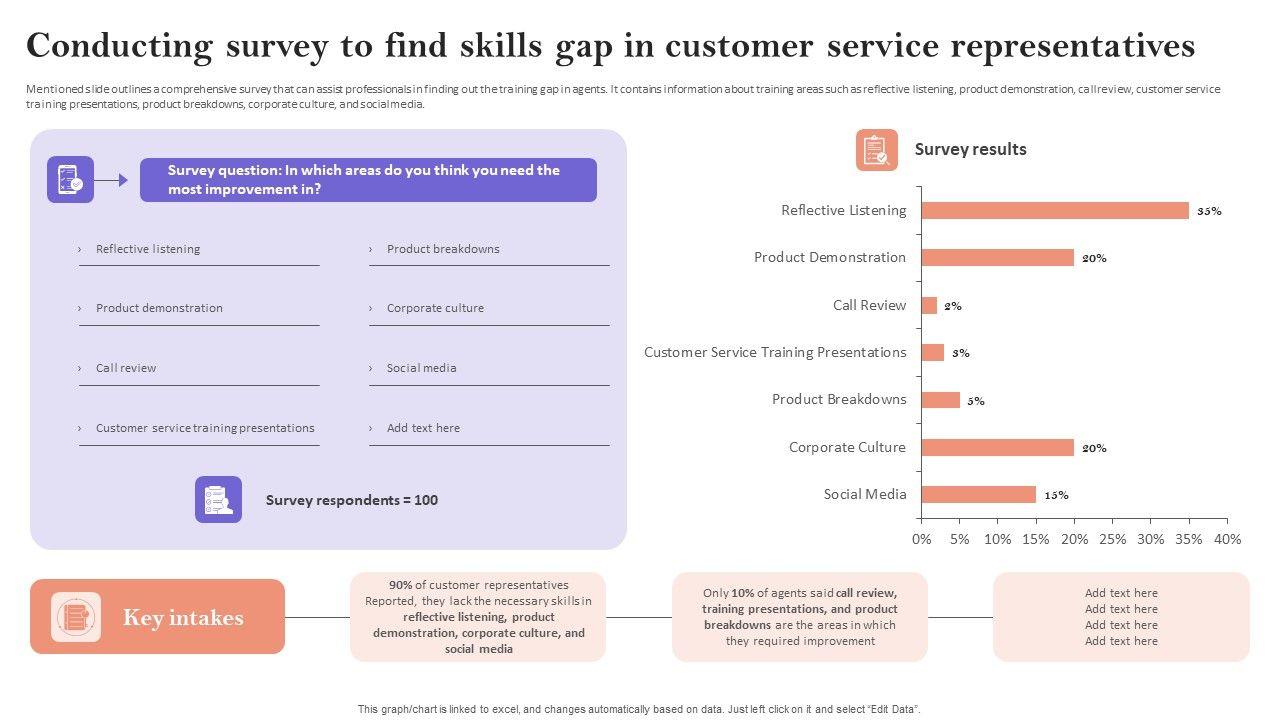 Conducting survey to find skills gap in customer service representatives

Mentioned slide outlines a comprehensive survey that can assist professionals in finding out the training gap in agents. It contains information about training areas such as reflective listening, product demonstration, call review, customer service training presentations, product breakdowns, corporate culture, and social media.

Survey question: In which areas do you think you need the most improvement in?

› Reflective listening
› Product demonstration
› Call review
› Customer service training presentations

› Product breakdowns
› Corporate culture
› Social media
› Add text here

Survey respondents = 100

Survey results

Reflective Listening 35%
Product Demonstration 20%
Call Review 2%
Customer Service Training Presentations 3%
Product Breakdowns 5%
Corporate Culture 20%
Social Media 15%

0% 5% 10% 15% 20% 25% 30% 35% 40%

Key intakes

90% of customer representatives Reported, they lack the necessary skills in reflective listening, product demonstration, corporate culture, and social media

Only 10% of agents said call review, training presentations, and product breakdowns are the areas in which they required improvement

Add text here
Add text here
Add text here
Add text here

This graph/chart is linked to excel, and changes automatically based on data. Just left click on it and select "Edit Data".